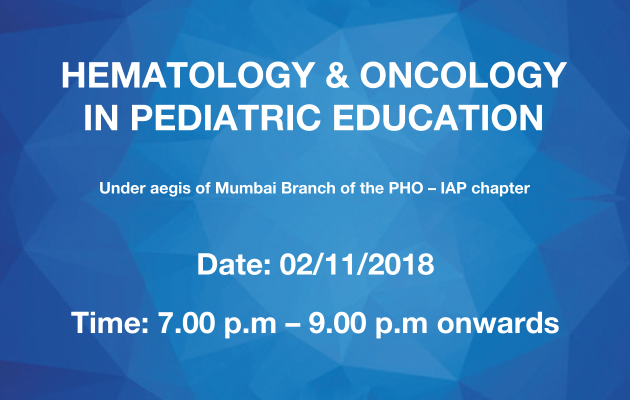 HEMATOLOGY & ONCOLOGY IN PEDIATRIC EDUCATION

Under aegis of Mumbai Branch of the PHO – IAP chapter

Date: 02/11/2018

Time: 7.00 p.m – 9.00 p.m onwards